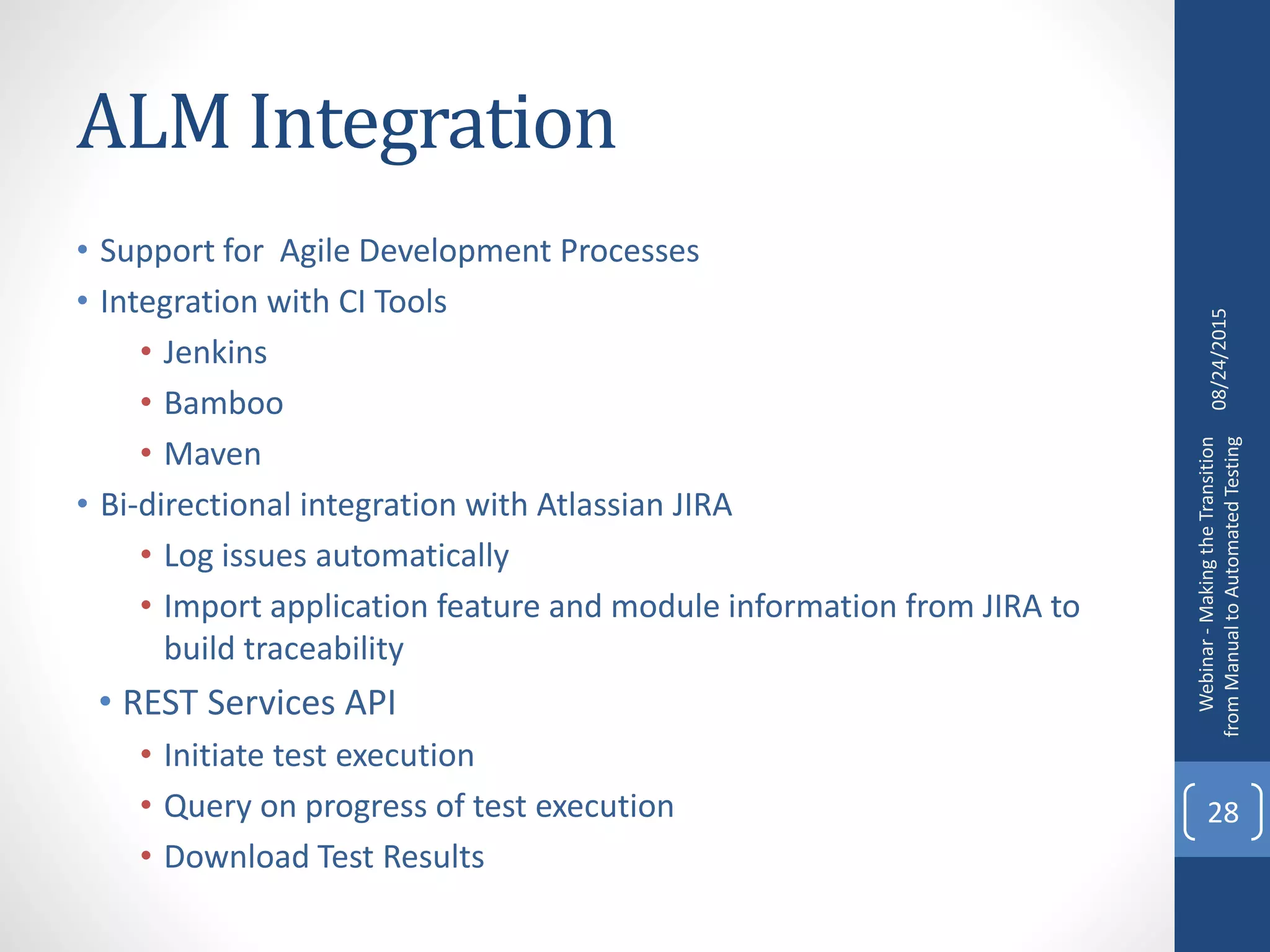 ALM Integration

• Support for  Agile Development Processes
• Integration with CI Tools
  • Jenkins
  • Bamboo
  • Maven
• Bi-directional integration with Atlassian JIRA
  • Log issues automatically
  • Import application feature and module information from JIRA to build traceability
• REST Services API
  • Initiate test execution
  • Query on progress of test execution
  • Download Test Results

08/24/2015

Webinar - Making the Transition from Manual to Automated Testing

28